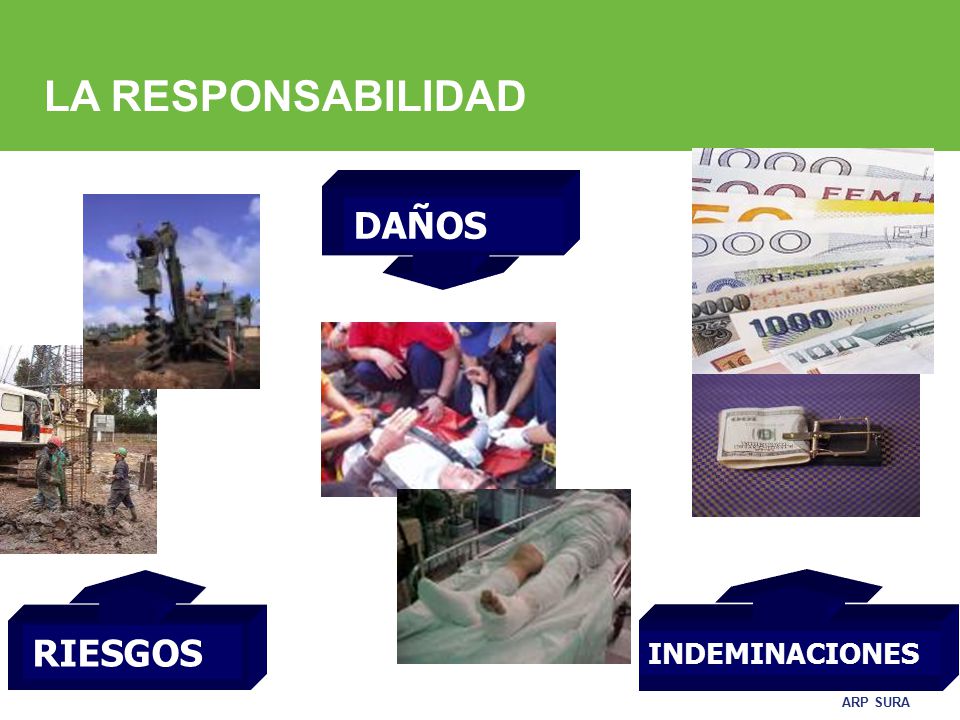 LA RESPONSABILIDAD

DAÑOS

RIESGOS

INDEMINACIONES

ARP SURA